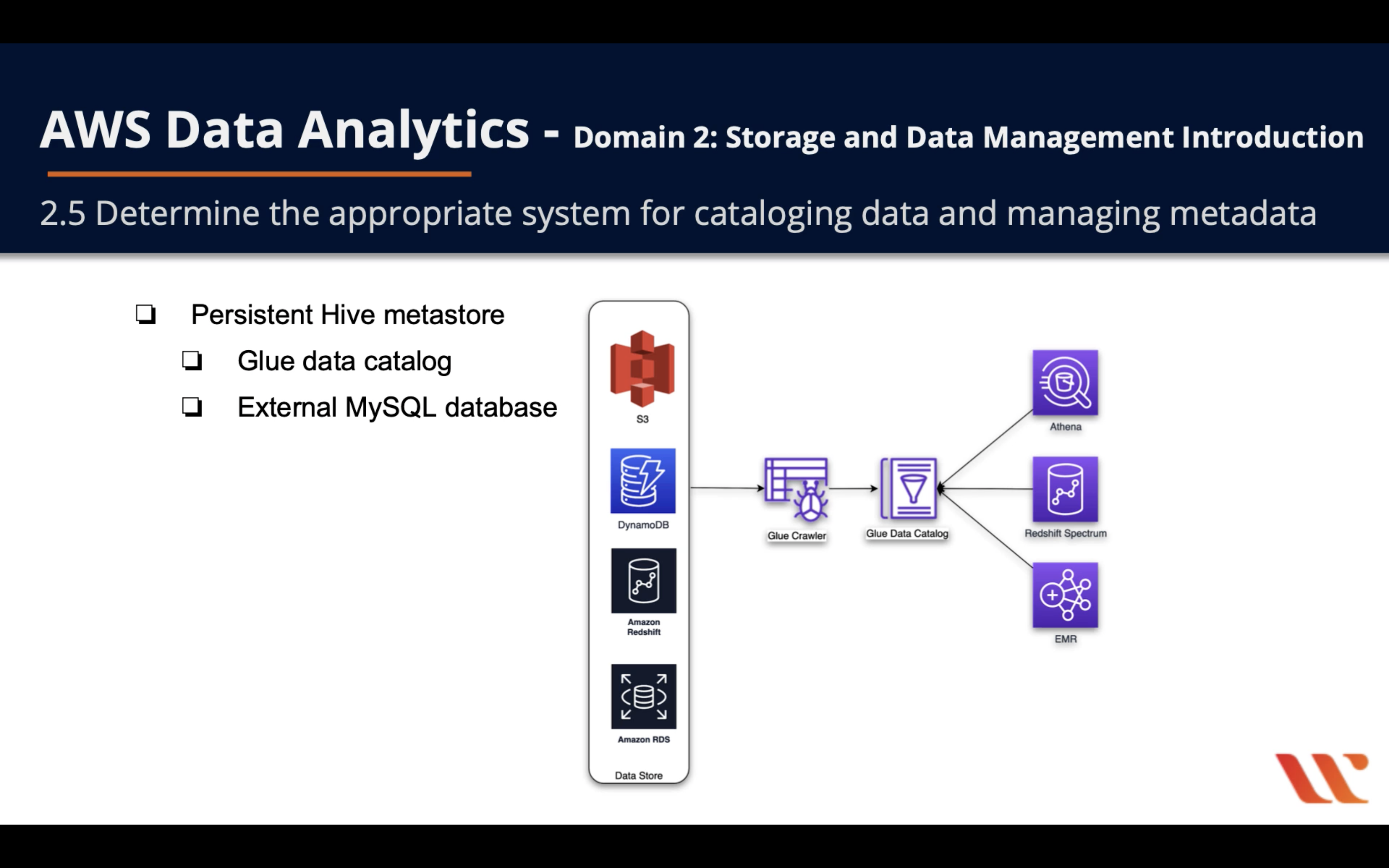 AWS Data Analytics - Domain 2: Storage and Data Management Introduction

2.5 Determine the appropriate system for cataloging data and managing metadata

❏ Persistent Hive metastore
❏ Glue data catalog
❏ External MySQL database

S3

DynamoDB

Amazon Redshift

Amazon RDS

Data Store

Glue Crawler

Glue Data Catalog

Athena

Redshift Spectrum

EMR